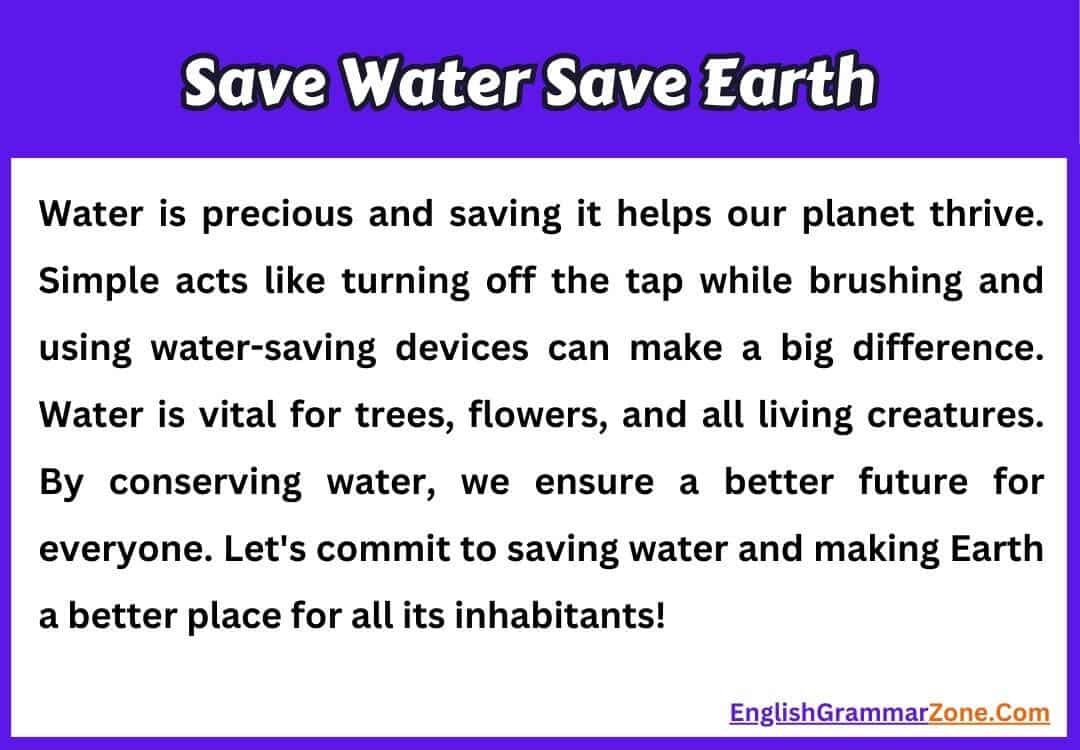 Save Water Save Earth

Water is precious and saving it helps our planet thrive. Simple acts like turning off the tap while brushing and using water-saving devices can make a big difference. Water is vital for trees, flowers, and all living creatures. By conserving water, we ensure a better future for everyone. Let's commit to saving water and making Earth a better place for all its inhabitants!

EnglishGrammarZone.Com